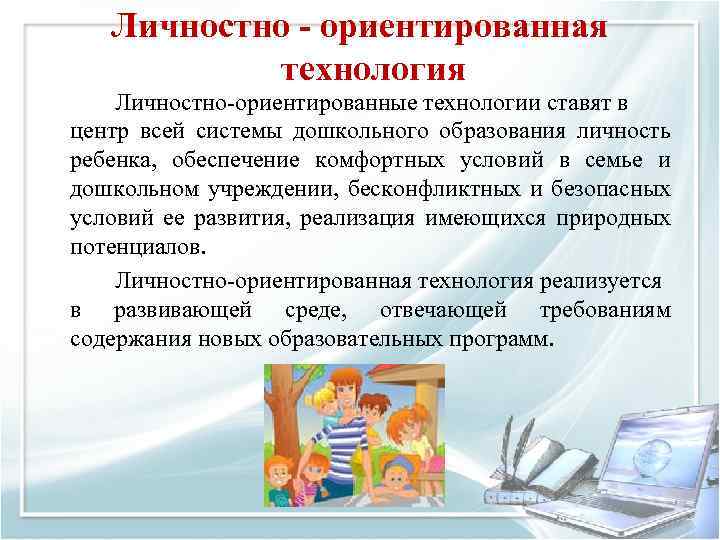 Личностно - ориентированная технология

Личностно-ориентированные технологии ставят в центр всей системы дошкольного образования личность ребенка, обеспечение комфортных условий в семье и дошкольном учреждении, бесконфликтных и безопасных условий ее развития, реализация имеющихся природных потенциалов.

Личностно-ориентированная технология реализуется в развивающей среде, отвечающей требованиям содержания новых образовательных программ.